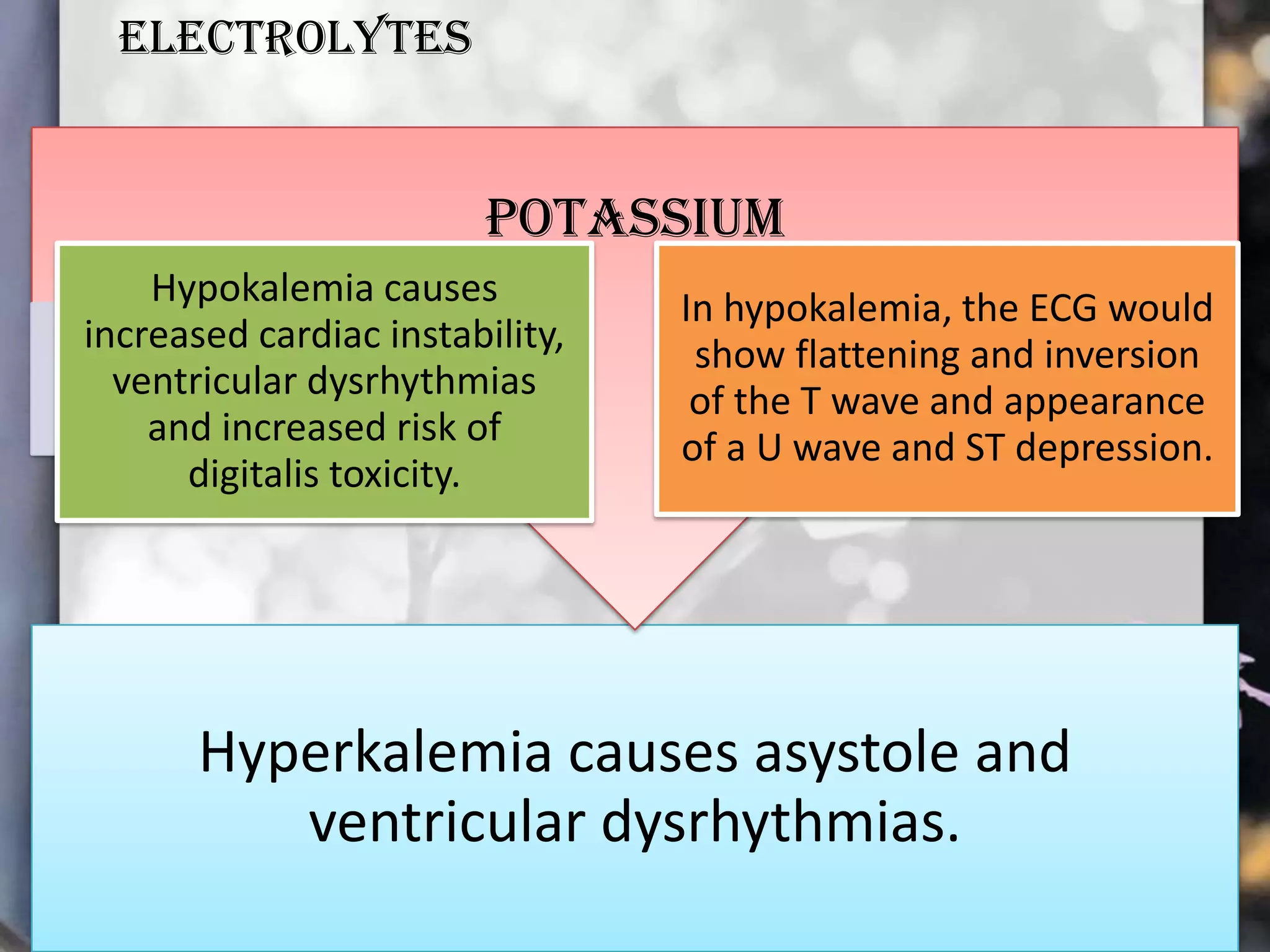 ELECTROLYTES

POTASSIUM

Hypokalemia causes increased cardiac instability, ventricular dysrhythmias and increased risk of digitalis toxicity.

In hypokalemia, the ECG would show flattening and inversion of the T wave and appearance of a U wave and ST depression.

Hyperkalemia causes asystole and ventricular dysrhythmias.